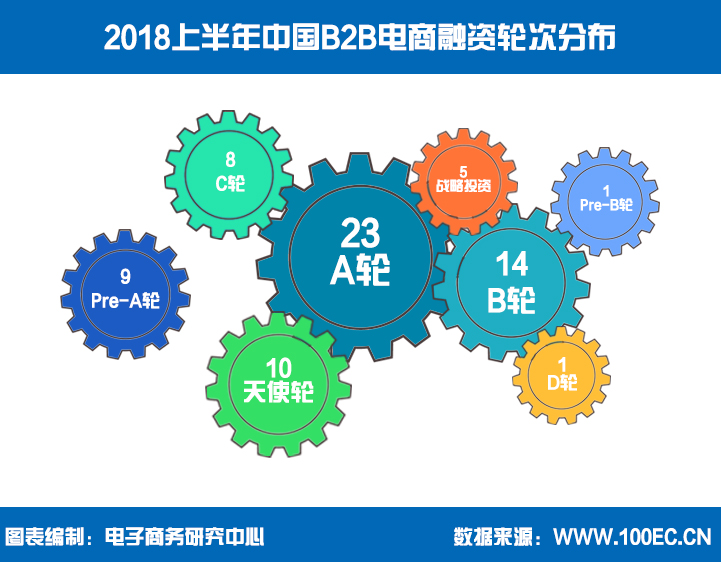 2018上半年中国B2B电商融资轮次分布

8
C轮

5
战略投资

1
Pre-B轮

9
Pre-A轮

23
A轮

14
B轮

10
天使轮

1
D轮

图表编制：电子商务研究中心

数据来源：WWW.100EC.CN